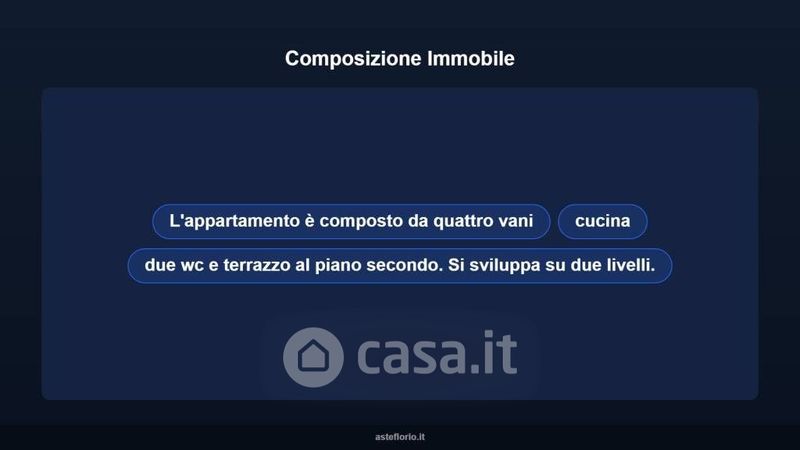 Composizione Immobile

L'appartamento è composto da quattro vani

cucina

due wc e terrazzo al piano secondo. Si sviluppa su due livelli.

casa.it

asteflorio.it